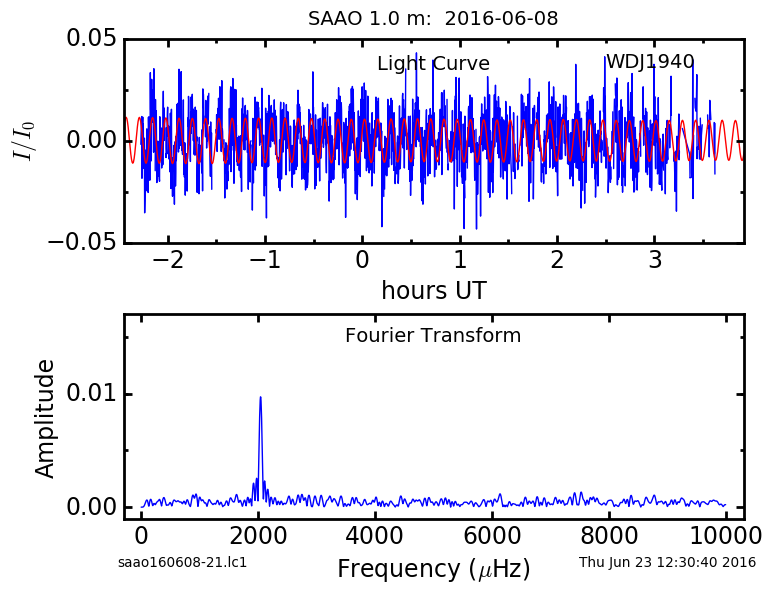 SAAO 1.0 m: 2016-06-08

Light Curve

WDJ1940

$I/I_0$

0.05

0.00

−0.05

−2

−1

0

1

2

3

hours UT

Fourier Transform

Amplitude

0.01

0.00

0

2000

4000

6000

8000

10000

saao160608-21.lc1

Frequency ($\mu$Hz)

Thu Jun 23 12:30:40 2016